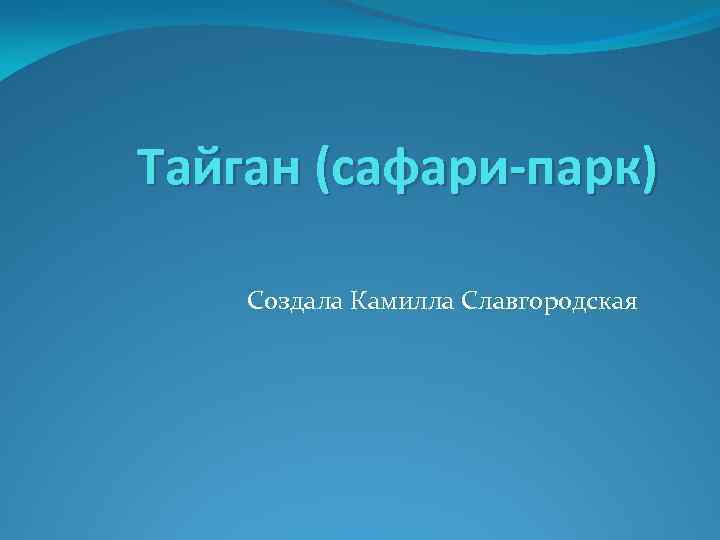 Тайган (сафари-парк)

Создала Камилла Славгородская